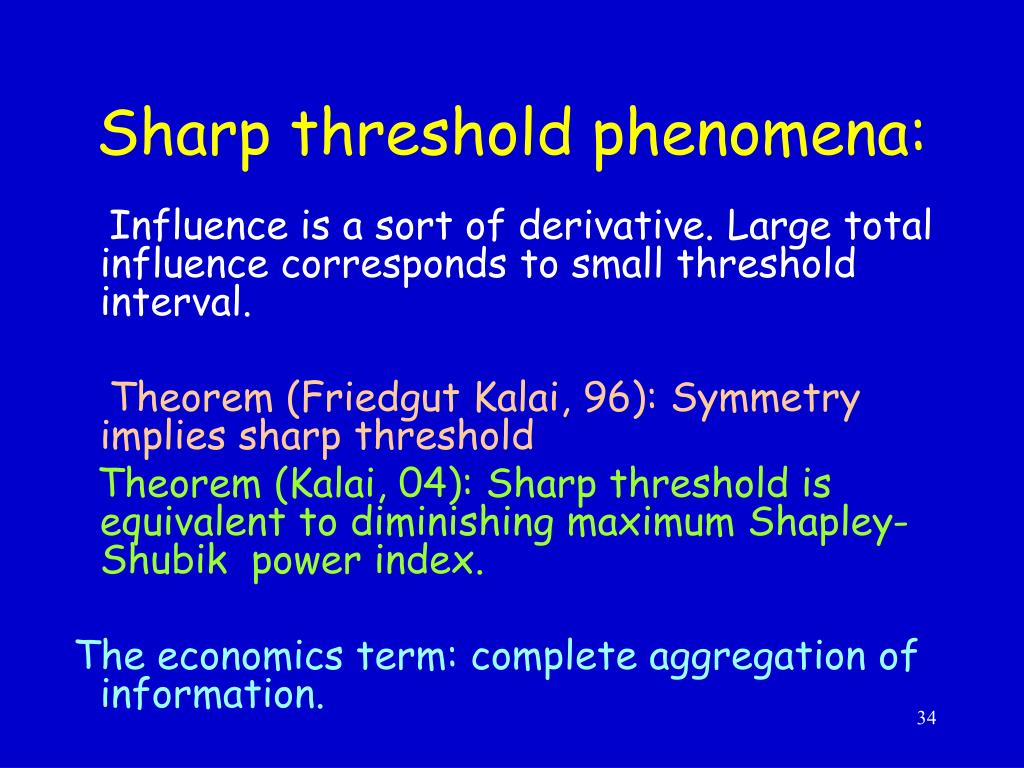 Sharp threshold phenomena:

Influence is a sort of derivative. Large total influence corresponds to small threshold interval.

Theorem (Friedgut Kalai, 96): Symmetry implies sharp threshold

Theorem (Kalai, 04): Sharp threshold is equivalent to diminishing maximum Shapley-Shubik power index.

The economics term: complete aggregation of information.

34